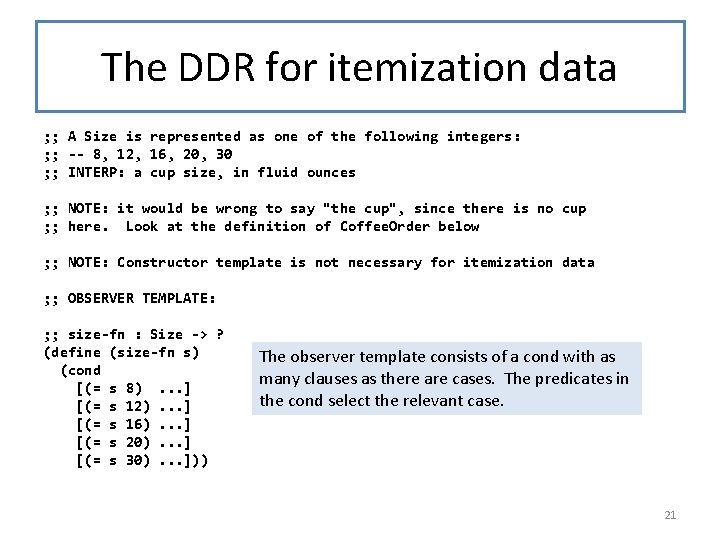 The DDR for itemization data

;; A Size is represented as one of the following integers:
;; -- 8, 12, 16, 20, 30
;; INTERP: a cup size, in fluid ounces

;; NOTE: it would be wrong to say "the cup", since there is no cup
;; here.  Look at the definition of CoffeeOrder below

;; NOTE: Constructor template is not necessary for itemization data

;; OBSERVER TEMPLATE:

;; size-fn : Size -> ?
(define (size-fn s)
  (cond
    [(= s 8)  ...]
    [(= s 12) ...]
    [(= s 16) ...]
    [(= s 20) ...]
    [(= s 30) ...]))

The observer template consists of a cond with as many clauses as there are cases. The predicates in the cond select the relevant case.

21